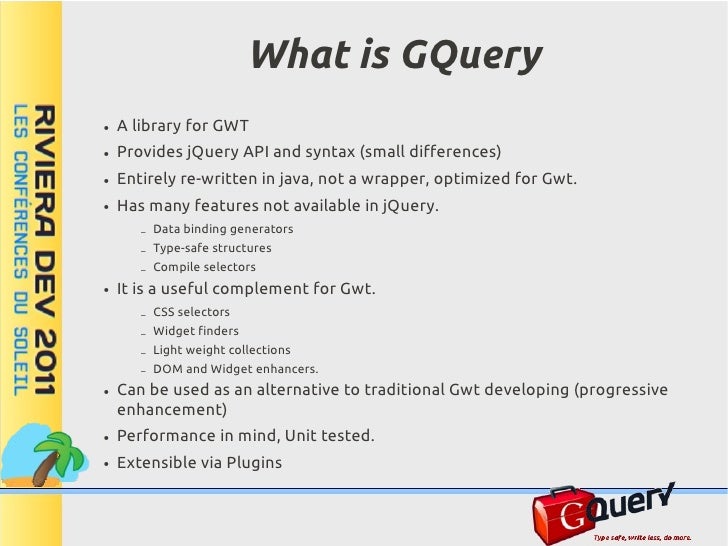 RIVIERA DEV 2011
LES CONFÉRENCES DU SOLEIL

What is GQuery

• A library for GWT
• Provides jQuery API and syntax (small differences)
• Entirely re-written in java, not a wrapper, optimized for Gwt.
• Has many features not available in jQuery.
  – Data binding generators
  – Type-safe structures
  – Compile selectors
• It is a useful complement for Gwt.
  – CSS selectors
  – Widget finders
  – Light weight collections
  – DOM and Widget enhancers.
• Can be used as an alternative to traditional Gwt developing (progressive enhancement)
• Performance in mind, Unit tested.
• Extensible via Plugins

GQuery
Type safe, write less, do more.